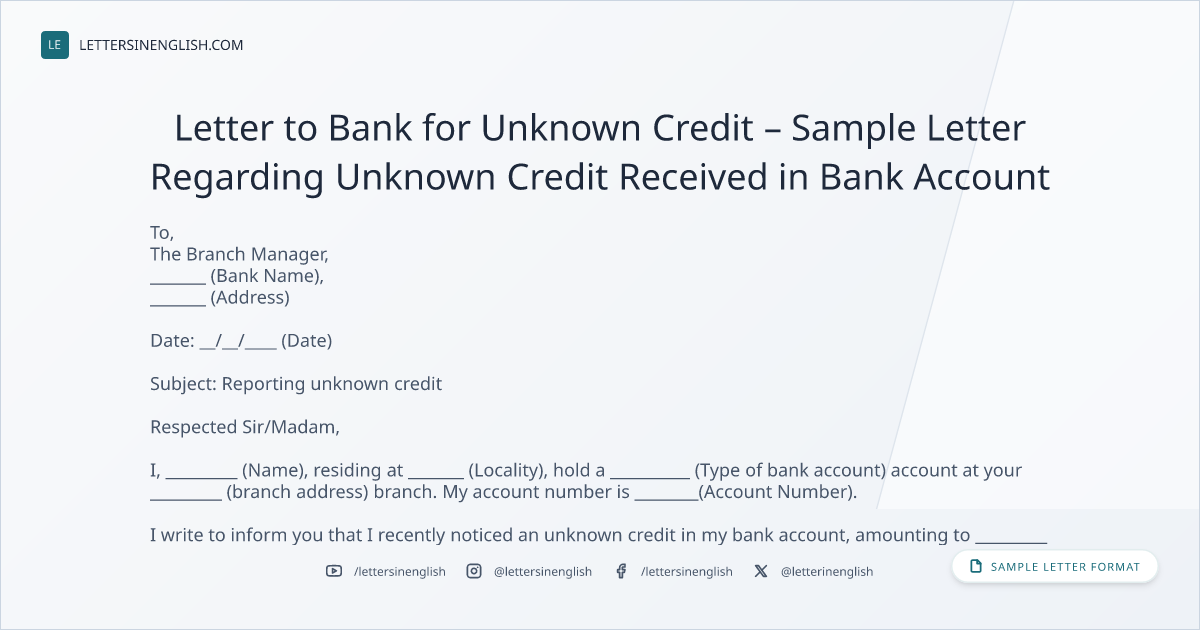 LE LETTERSINENGLISH.COM

Letter to Bank for Unknown Credit – Sample Letter Regarding Unknown Credit Received in Bank Account

To,
The Branch Manager,
_______ (Bank Name),
_______ (Address)

Date: __/__/____ (Date)

Subject: Reporting unknown credit

Respected Sir/Madam,

I, _________ (Name), residing at _______ (Locality), hold a __________ (Type of bank account) account at your _________ (branch address) branch. My account number is ________(Account Number).

I write to inform you that I recently noticed an unknown credit in my bank account, amounting to _________

/lettersinenglish @lettersinenglish /lettersinenglish @letterinenglish

SAMPLE LETTER FORMAT